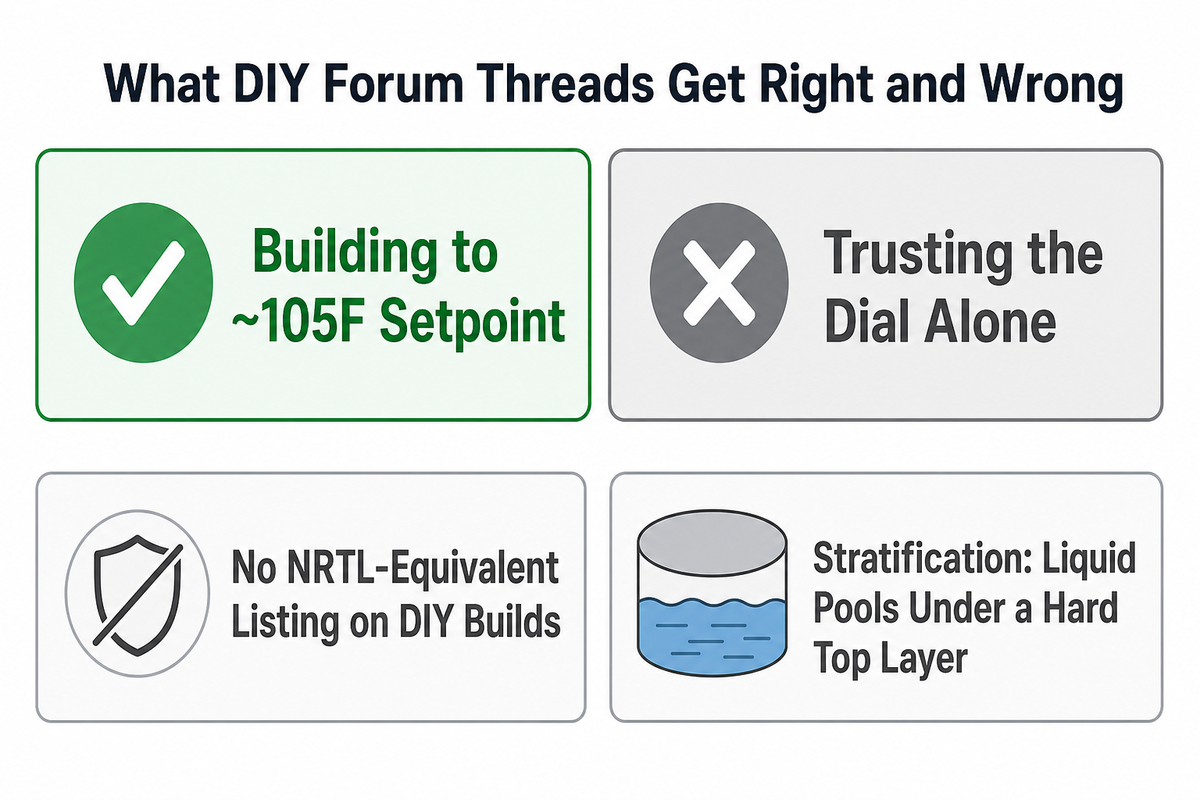 What DIY Forum Threads Get Right and Wrong

Building to ~105F Setpoint

Trusting the Dial Alone

No NRTL-Equivalent Listing on DIY Builds

Stratification: Liquid Pools Under a Hard Top Layer